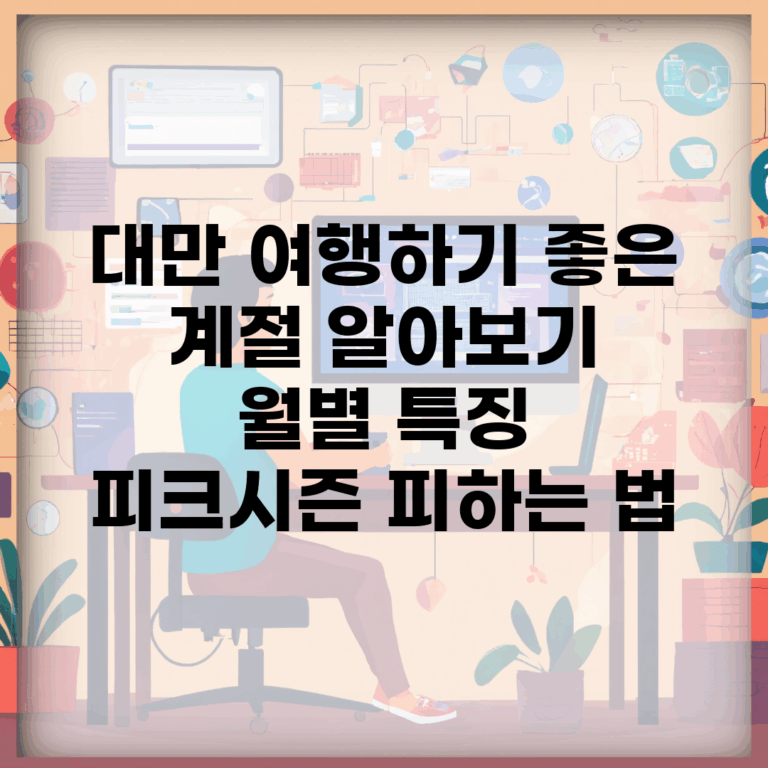 대만 여행하기 좋은 계절 알아보기 월별 특징 피크시즌 피하는 법